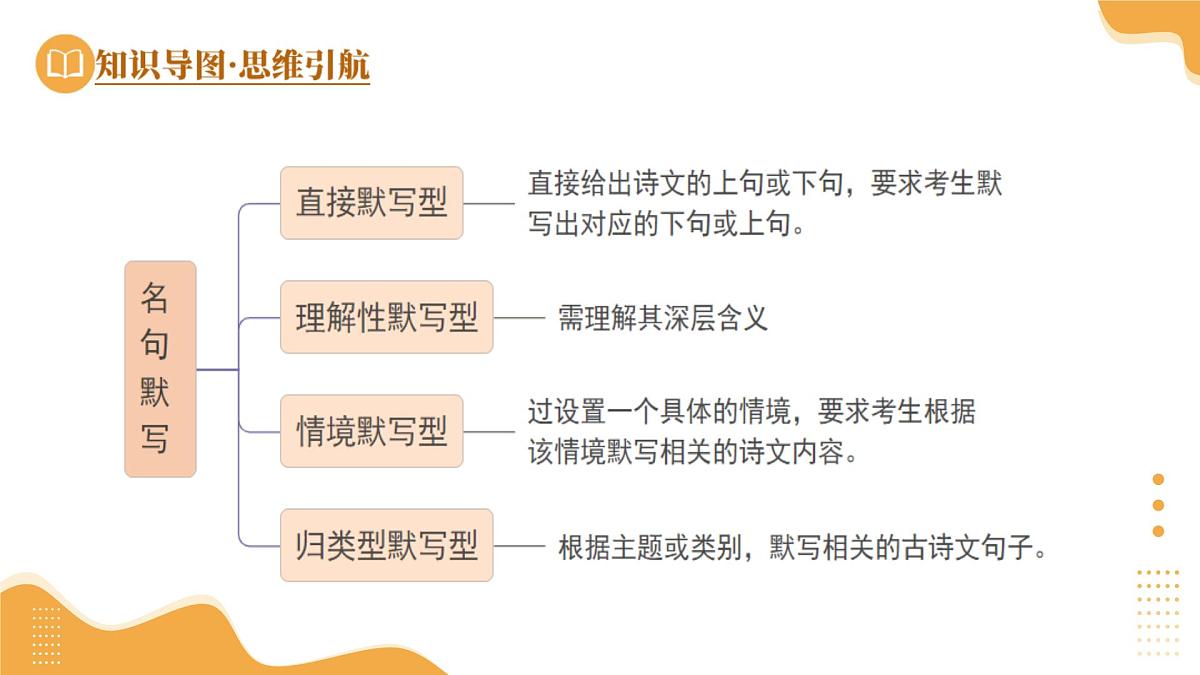 知识导图·思维引航

名句默写

直接默写型
直接给出诗文的上句或下句，要求考生默写出对应的下句或上句。

理解性默写型
需理解其深层含义

情境默写型
过设置一个具体的情境，要求考生根据该情境默写相关的诗文内容。

归类型默写型
根据主题或类别，默写相关的古诗文句子。